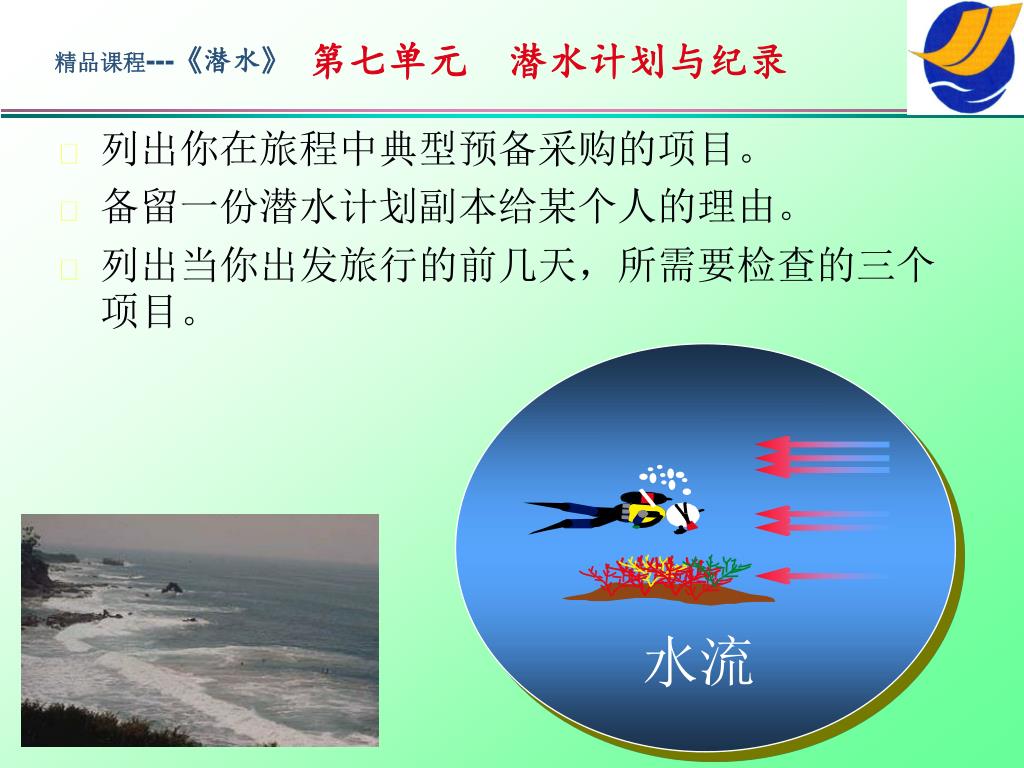 精品课程---《潜水》 第七单元 潜水计划与纪录

列出你在旅程中典型预备采购的项目。

备留一份潜水计划副本给某个人的理由。

列出当你出发旅行的前几天，所需要检查的三个项目。

水流